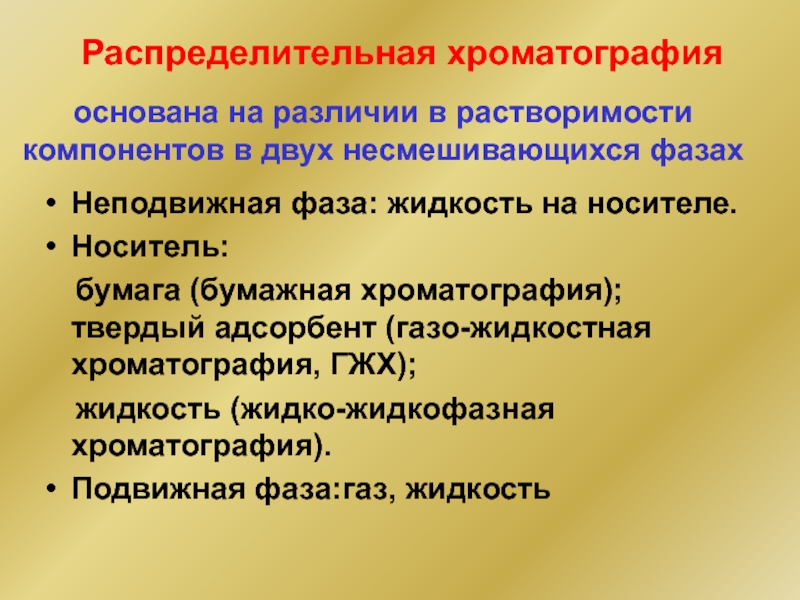 Распределительная хроматография

основана на различии в растворимости компонентов в двух несмешивающихся фазах

• Неподвижная фаза: жидкость на носителе.
• Носитель:
бумага (бумажная хроматография);
твердый адсорбент (газо-жидкостная хроматография, ГЖХ);
жидкость (жидко-жидкофазная хроматография).
• Подвижная фаза:газ, жидкость